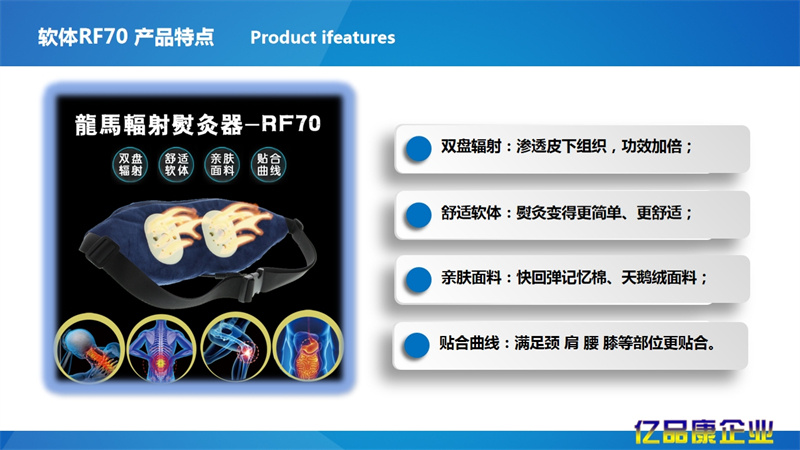 软体RF70 产品特点 Product ifeatures

龍馬輻射熨灸器—RF70

双盘辐射

舒适软体

亲肤面料

贴合曲线

双盘辐射：渗透皮下组织，功效加倍；

舒适软体：熨灸变得更简单、更舒适；

亲肤面料：快回弹记忆棉、天鹅绒面料；

贴合曲线：满足颈 肩 腰 膝等部位更贴合。

亿品康企业